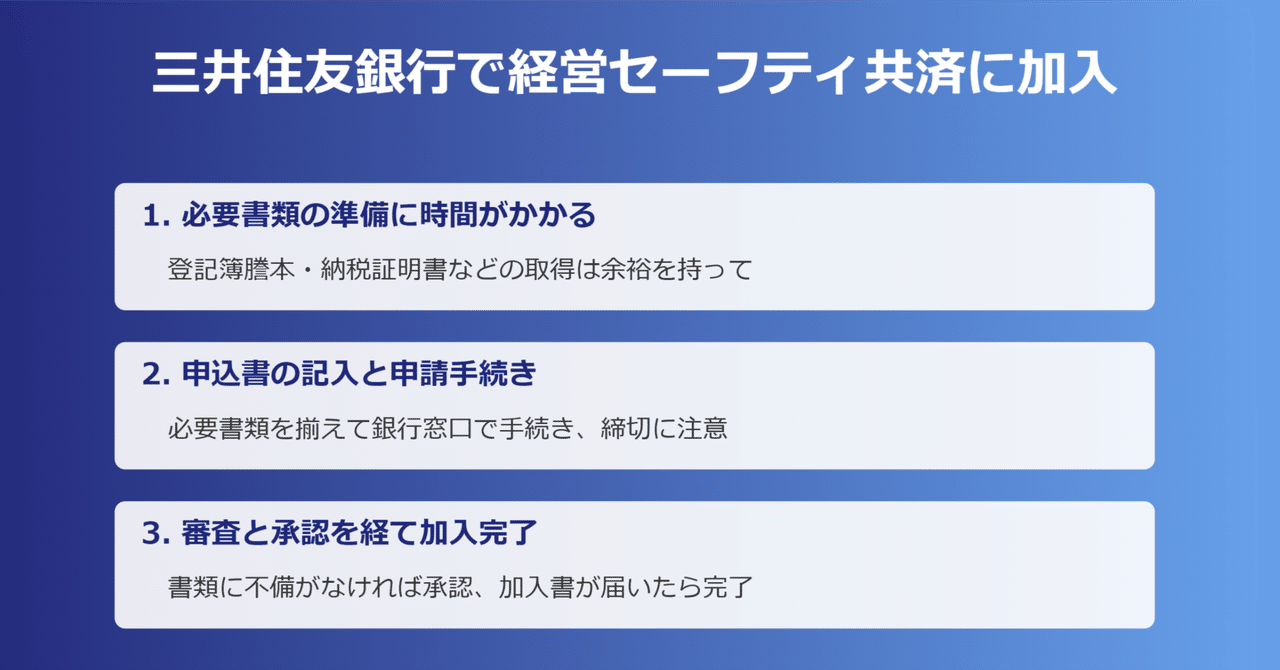 三井住友銀行で経営セーフティ共済に加入

1. 必要書類の準備に時間がかかる

登記簿謄本・納税証明書などの取得は余裕を持って

2. 申込書の記入と申請手続き

必要書類を揃えて銀行窓口で手続き、締切に注意

3. 審査と承認を経て加入完了

書類に不備がなければ承認、加入書が届いたら完了